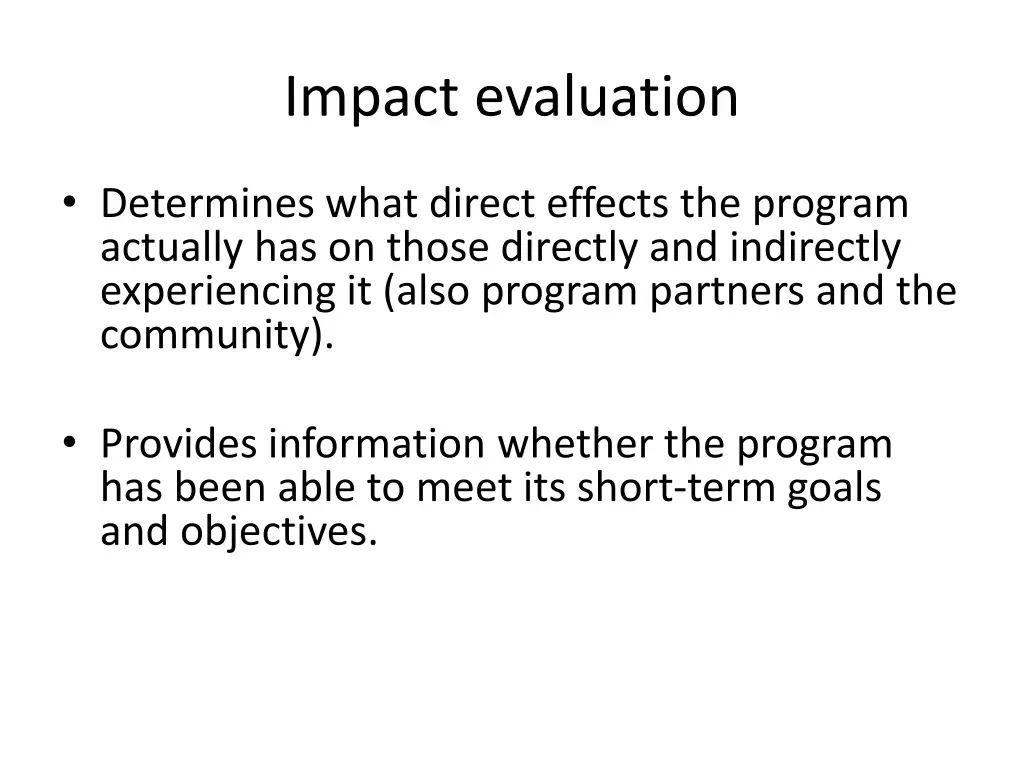 Impact evaluation

• Determines what direct effects the program actually has on those directly and indirectly experiencing it (also program partners and the community).

• Provides information whether the program has been able to meet its short-term goals and objectives.